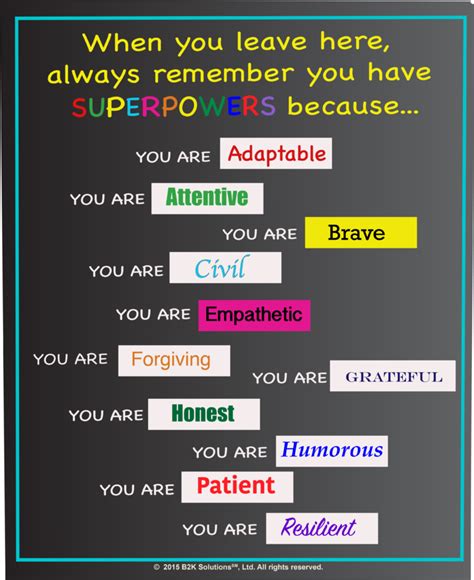 When you leave here, always remember you have SUPERPOWERS because...

YOU ARE Adaptable

YOU ARE Attentive

YOU ARE Brave

YOU ARE Civil

YOU ARE Empathetic

YOU ARE Forgiving

YOU ARE GRATEFUL

YOU ARE Honest

YOU ARE Humorous

YOU ARE Patient

YOU ARE Resilient

© 2015 B2K Solutions℠, Ltd. All rights reserved.